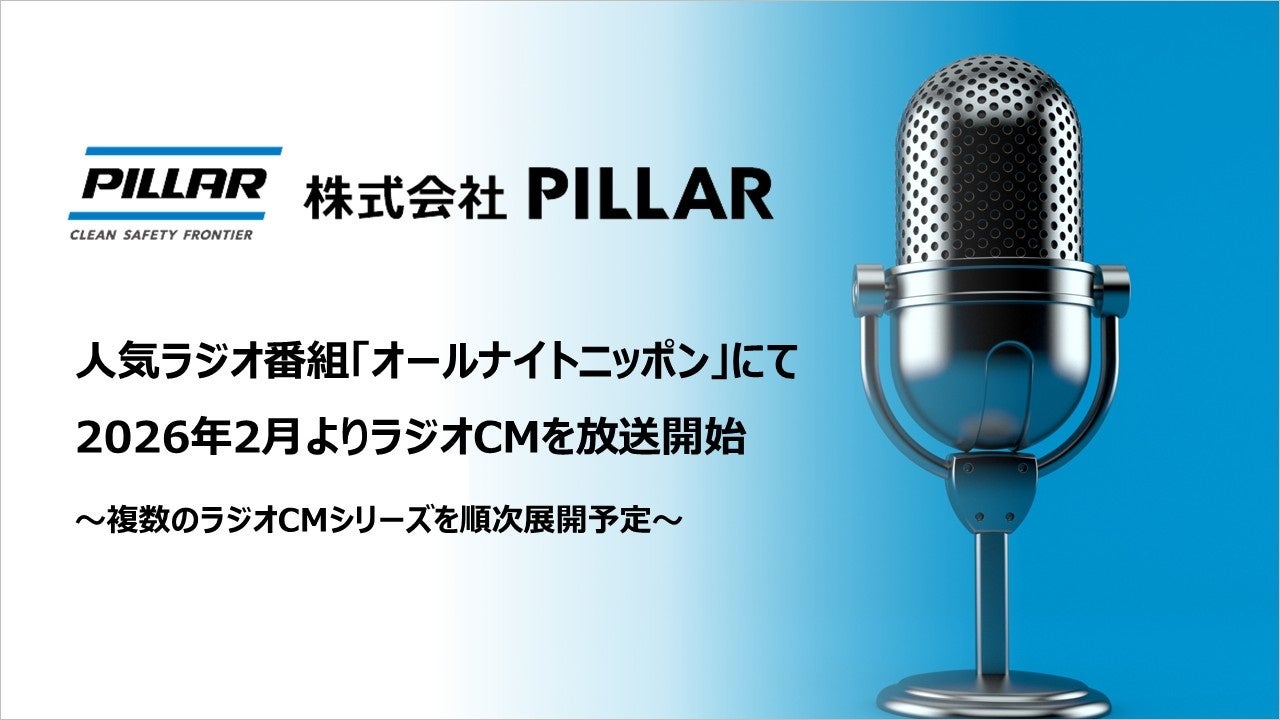 PILLAR
CLEAN SAFETY FRONTIER

株式会社 PILLAR

人気ラジオ番組「オールナイトニッポン」にて
2026年2月よりラジオCMを放送開始

～複数のラジオCMシリーズを順次展開予定～